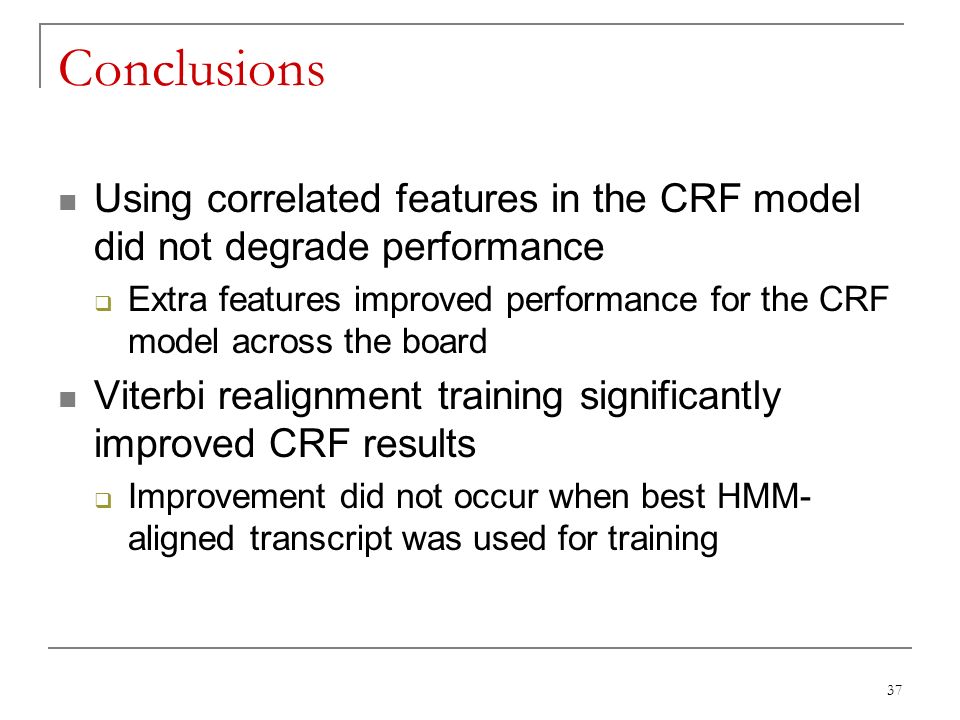 Conclusions

Using correlated features in the CRF model did not degrade performance

Extra features improved performance for the CRF model across the board

Viterbi realignment training significantly improved CRF results

Improvement did not occur when best HMM-aligned transcript was used for training

37